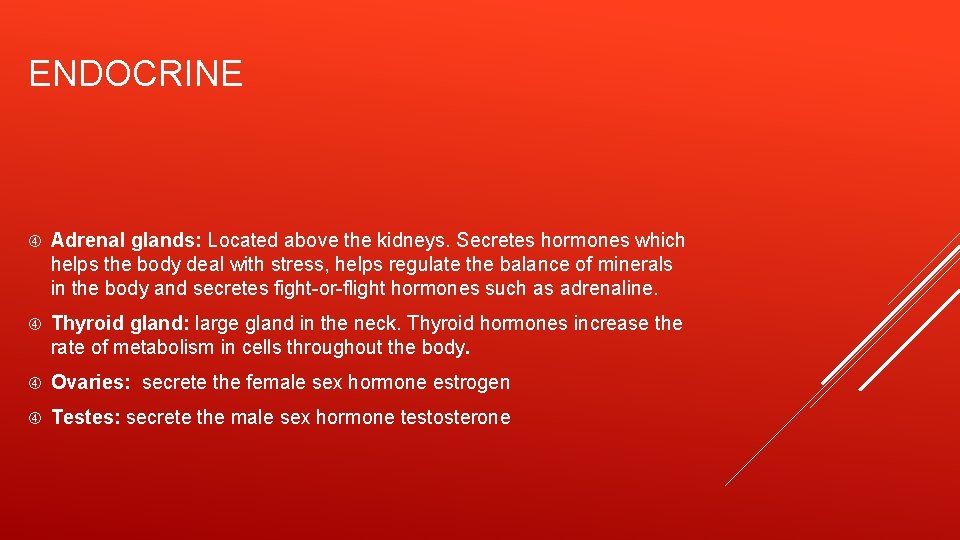 ENDOCRINE

Adrenal glands: Located above the kidneys. Secretes hormones which helps the body deal with stress, helps regulate the balance of minerals in the body and secretes fight-or-flight hormones such as adrenaline.

Thyroid gland: large gland in the neck. Thyroid hormones increase the rate of metabolism in cells throughout the body.

Ovaries: secrete the female sex hormone estrogen

Testes: secrete the male sex hormone testosterone